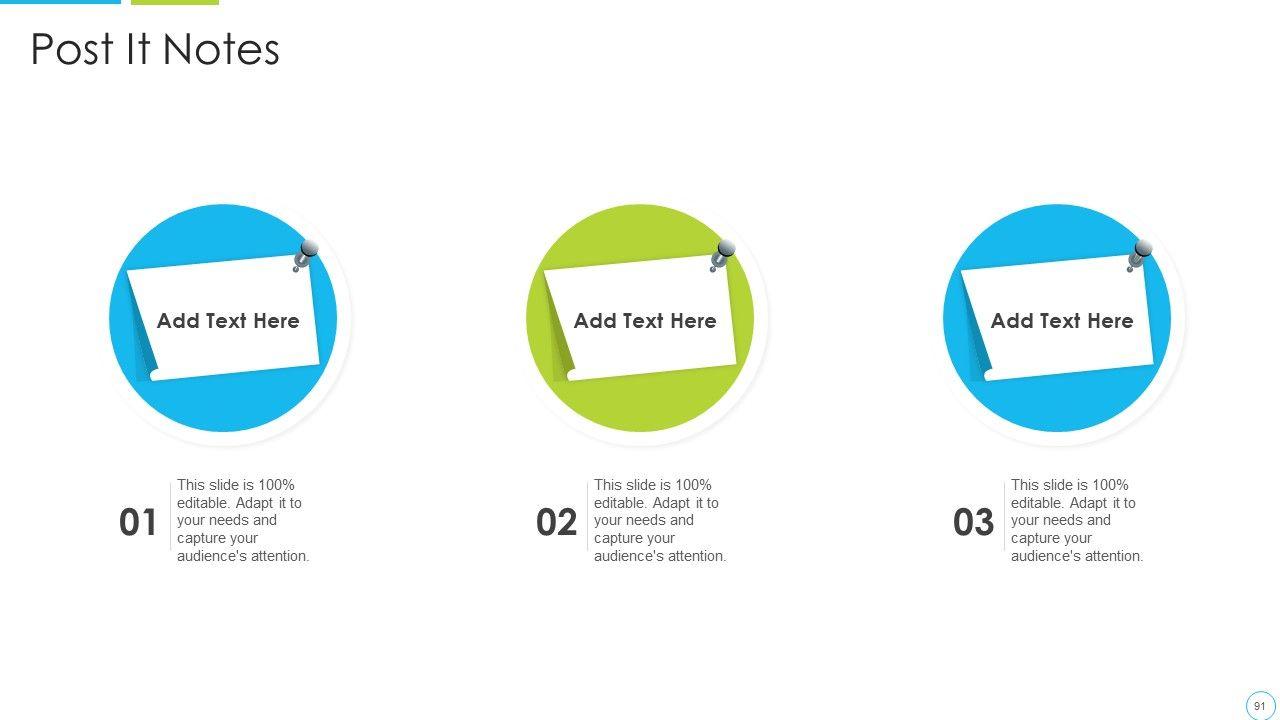 Post It Notes

Add Text Here

Add Text Here

Add Text Here

01 This slide is 100% editable. Adapt it to your needs and capture your audience's attention.

02 This slide is 100% editable. Adapt it to your needs and capture your audience's attention.

03 This slide is 100% editable. Adapt it to your needs and capture your audience's attention.

91